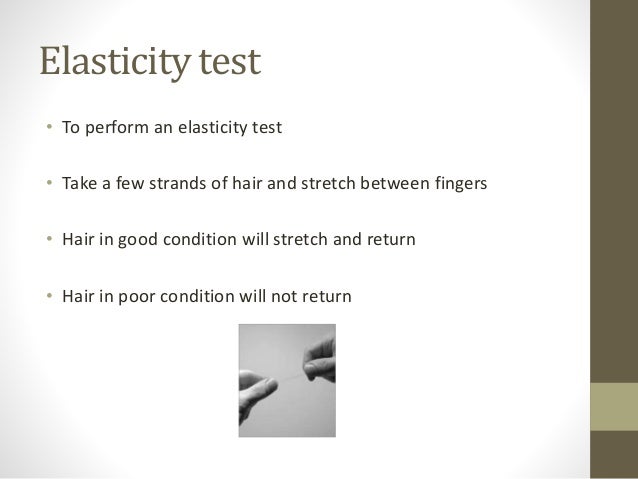 Elasticity test

• To perform an elasticity test

• Take a few strands of hair and stretch between fingers

• Hair in good condition will stretch and return

• Hair in poor condition will not return